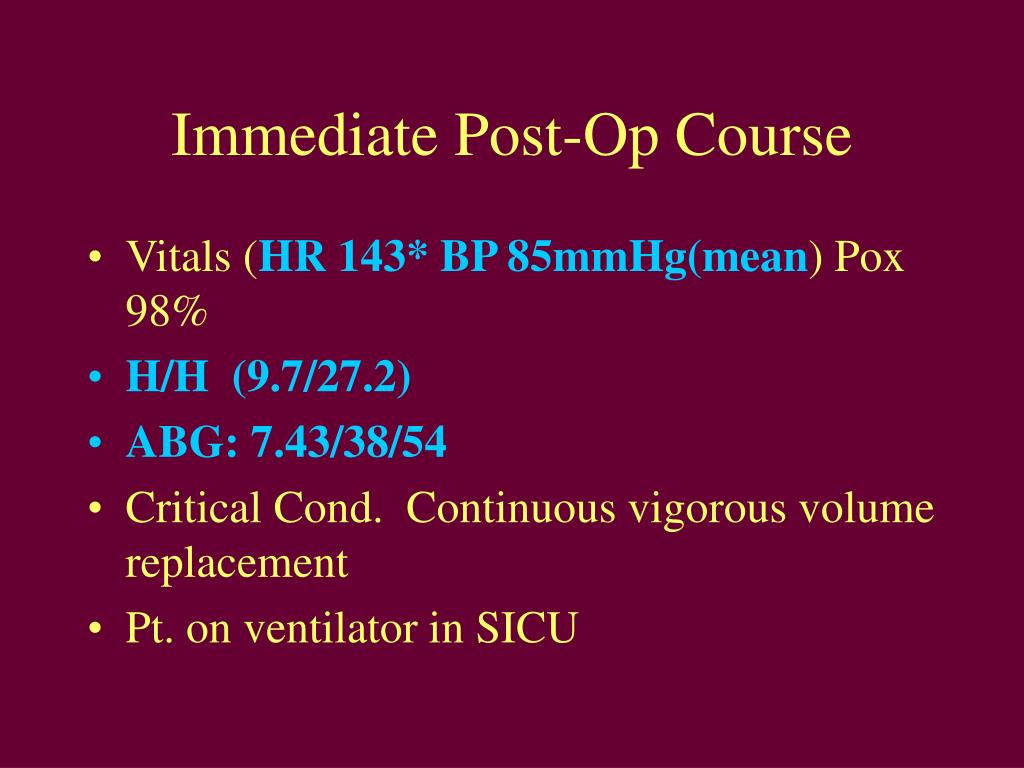 Immediate Post-Op Course

• Vitals (HR 143* BP 85mmHg(mean) Pox 98%
• H/H (9.7/27.2)
• ABG: 7.43/38/54
• Critical Cond. Continuous vigorous volume replacement
• Pt. on ventilator in SICU